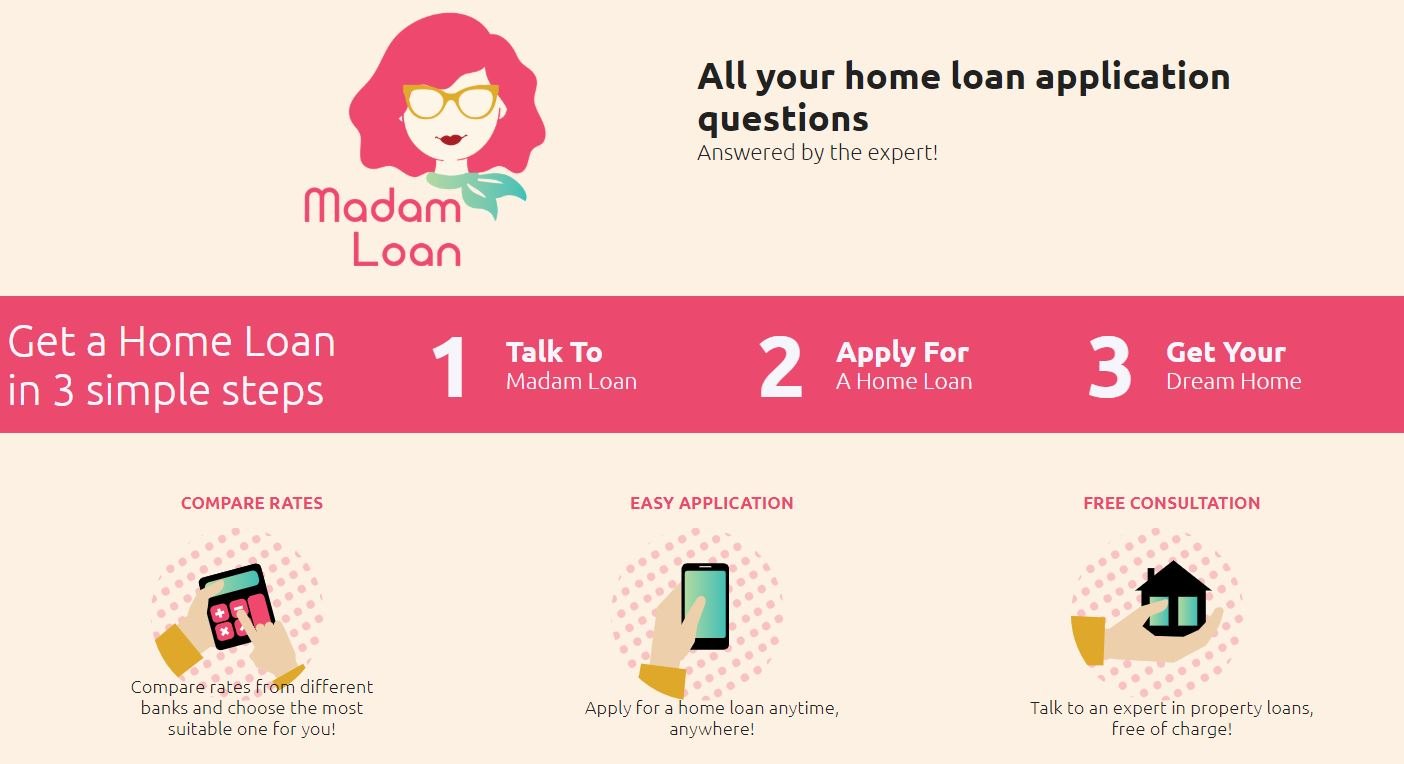 Madam Loan

All your home loan application questions
Answered by the expert!

Get a Home Loan in 3 simple steps

1 Talk To
Madam Loan

2 Apply For
A Home Loan

3 Get Your
Dream Home

COMPARE RATES

Compare rates from different banks and choose the most suitable one for you!

EASY APPLICATION

Apply for a home loan anytime, anywhere!

FREE CONSULTATION

Talk to an expert in property loans, free of charge!